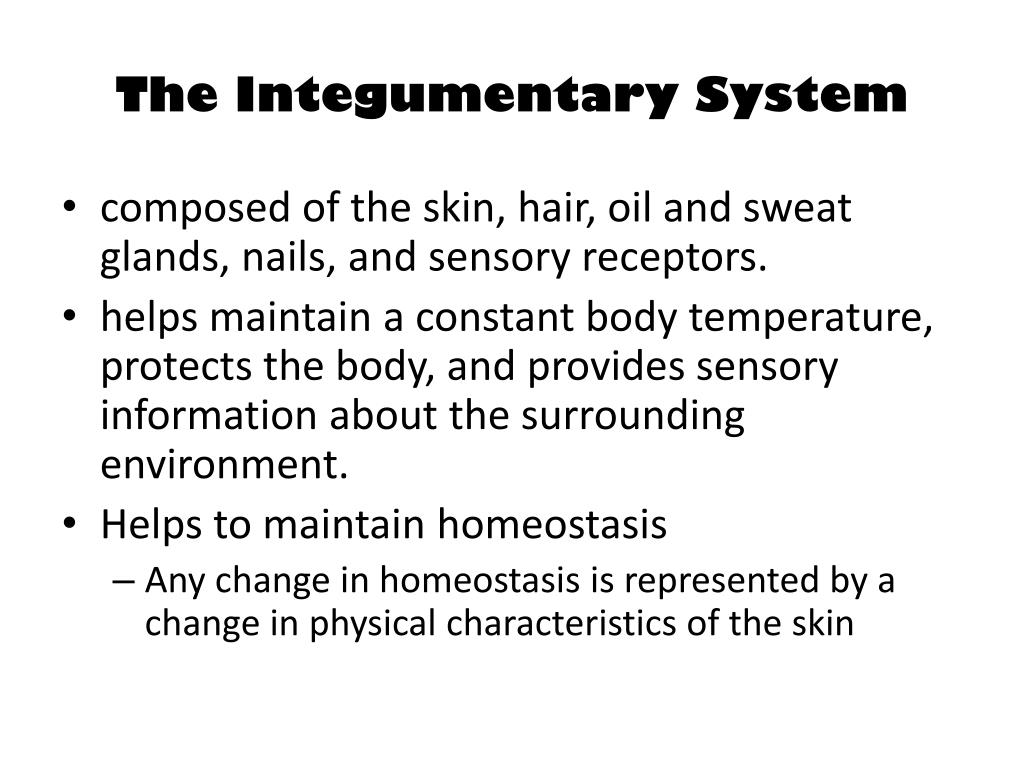 The Integumentary System

• composed of the skin, hair, oil and sweat glands, nails, and sensory receptors.
• helps maintain a constant body temperature, protects the body, and provides sensory information about the surrounding environment.
• Helps to maintain homeostasis
– Any change in homeostasis is represented by a change in physical characteristics of the skin